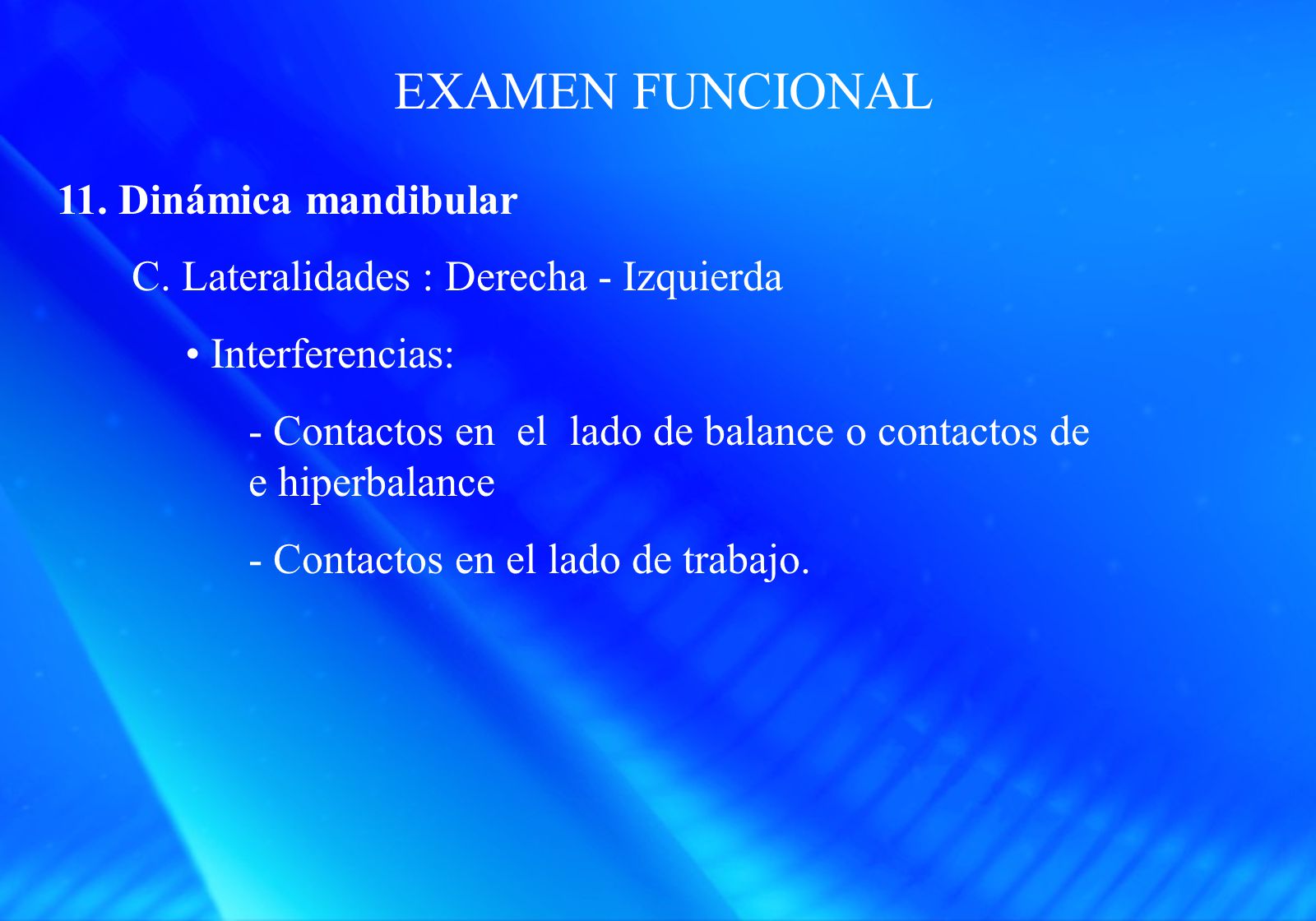 EXAMEN FUNCIONAL

11. Dinámica mandibular

C. Lateralidades : Derecha - Izquierda

• Interferencias:

- Contactos en el lado de balance o contactos de e hiperbalance

- Contactos en el lado de trabajo.